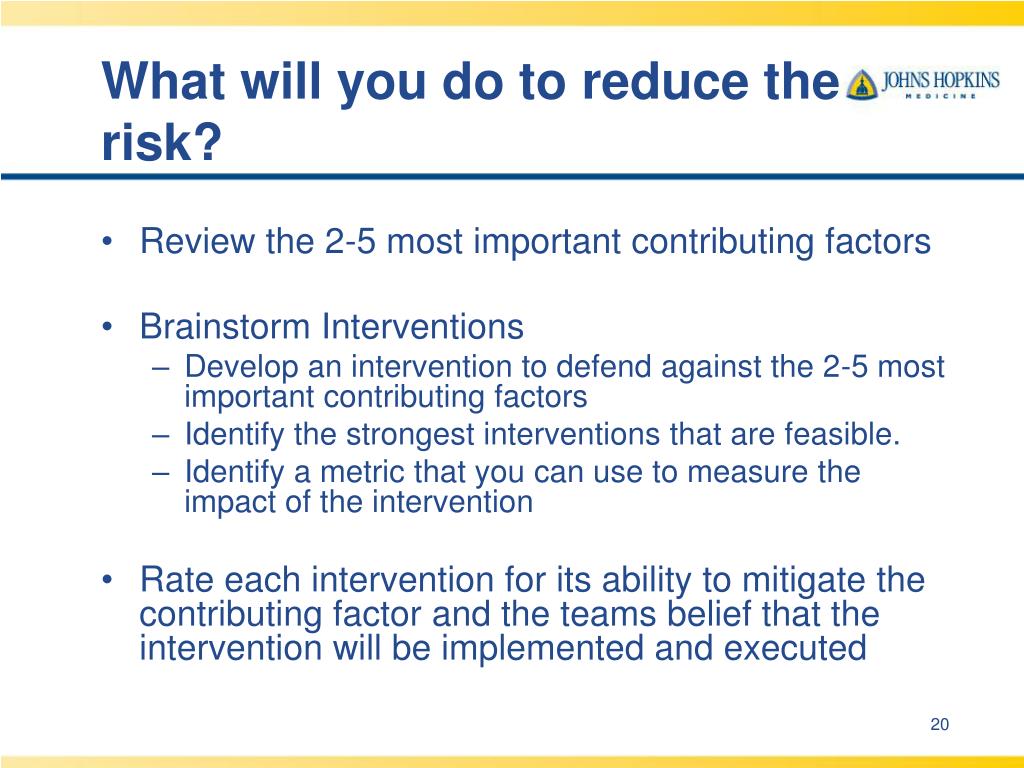 What will you do to reduce the risk?

JOHNS HOPKINS
MEDICINE

• Review the 2-5 most important contributing factors

• Brainstorm Interventions
– Develop an intervention to defend against the 2-5 most important contributing factors
– Identify the strongest interventions that are feasible.
– Identify a metric that you can use to measure the impact of the intervention

• Rate each intervention for its ability to mitigate the contributing factor and the teams belief that the intervention will be implemented and executed

20